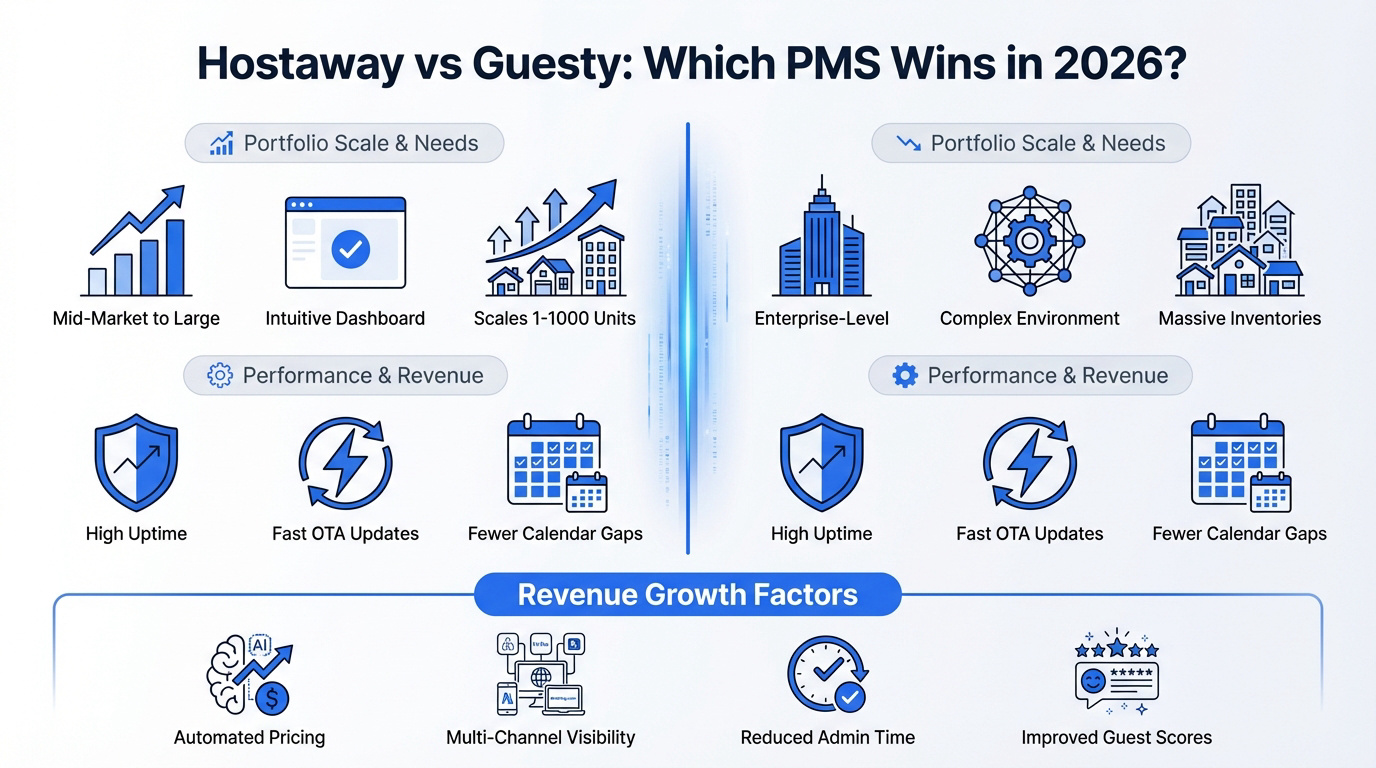 Hostaway vs Guesty: Which PMS Wins in 2026?

Portfolio Scale & Needs

Mid-Market to Large

Intuitive Dashboard

Scales 1-1000 Units

Performance & Revenue

High Uptime

Fast OTA Updates

Fewer Calendar Gaps

Portfolio Scale & Needs

Enterprise-Level

Complex Environment

Massive Inventories

Performance & Revenue

High Uptime

Fast OTA Updates

Fewer Calendar Gaps

Revenue Growth Factors

AI

Automated Pricing

Multi-Channel Visibility

Reduced Admin Time

Improved Guest Scores